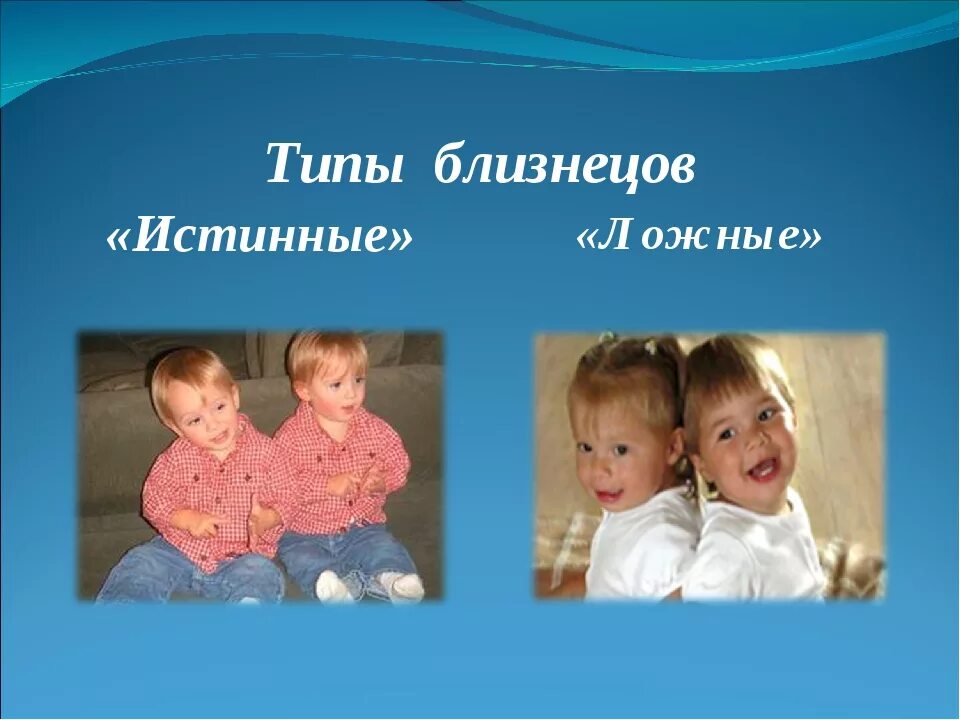 Типы близнецов

«Истинные»

«Ложные»